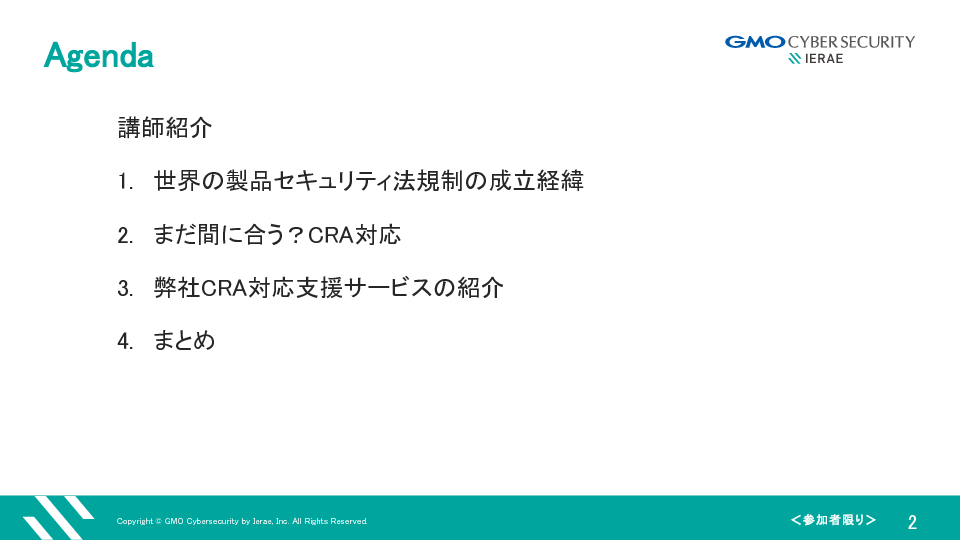 Agenda

GMO CYBER SECURITY
IERAE

講師紹介

1. 世界の製品セキュリティ法規制の成立経緯

2. まだ間に合う？CRA対応

3. 弊社CRA対応支援サービスの紹介

4. まとめ

Copyright © GMO Cybersecurity by Ierae, Inc. All Rights Reserved.

＜参加者限り＞

2